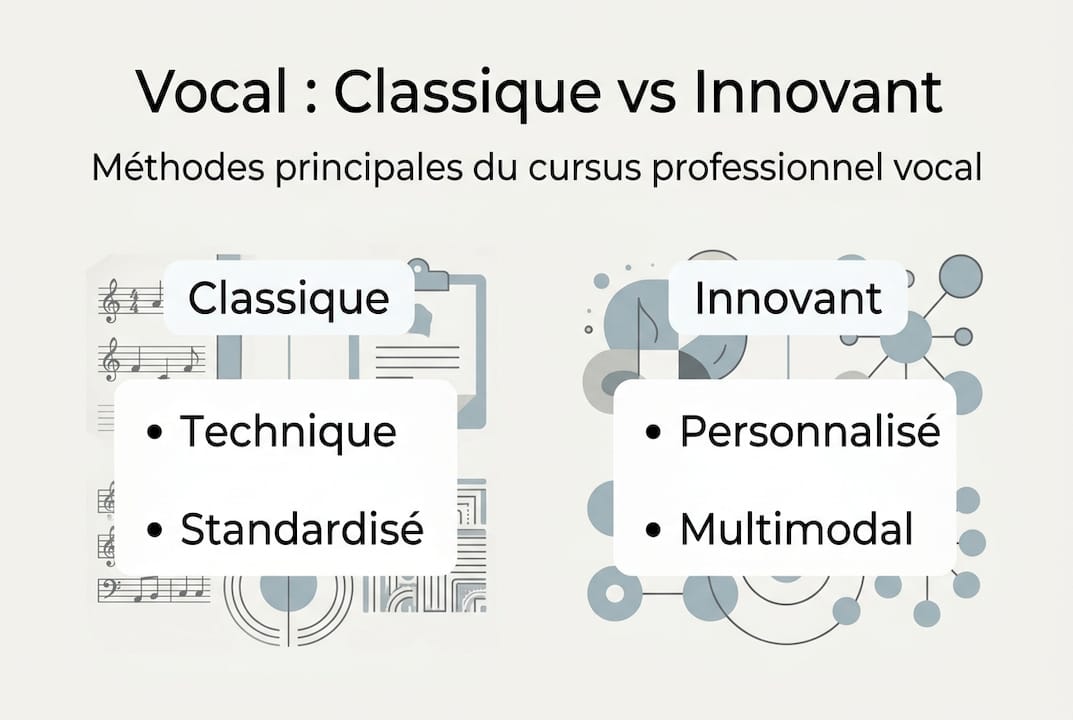 Vocal : Classique vs Innovant

Méthodes principales du cursus professionnel vocal

Classique

• Technique

• Standardisé

Innovant

• Personnalisé

• Multimodal